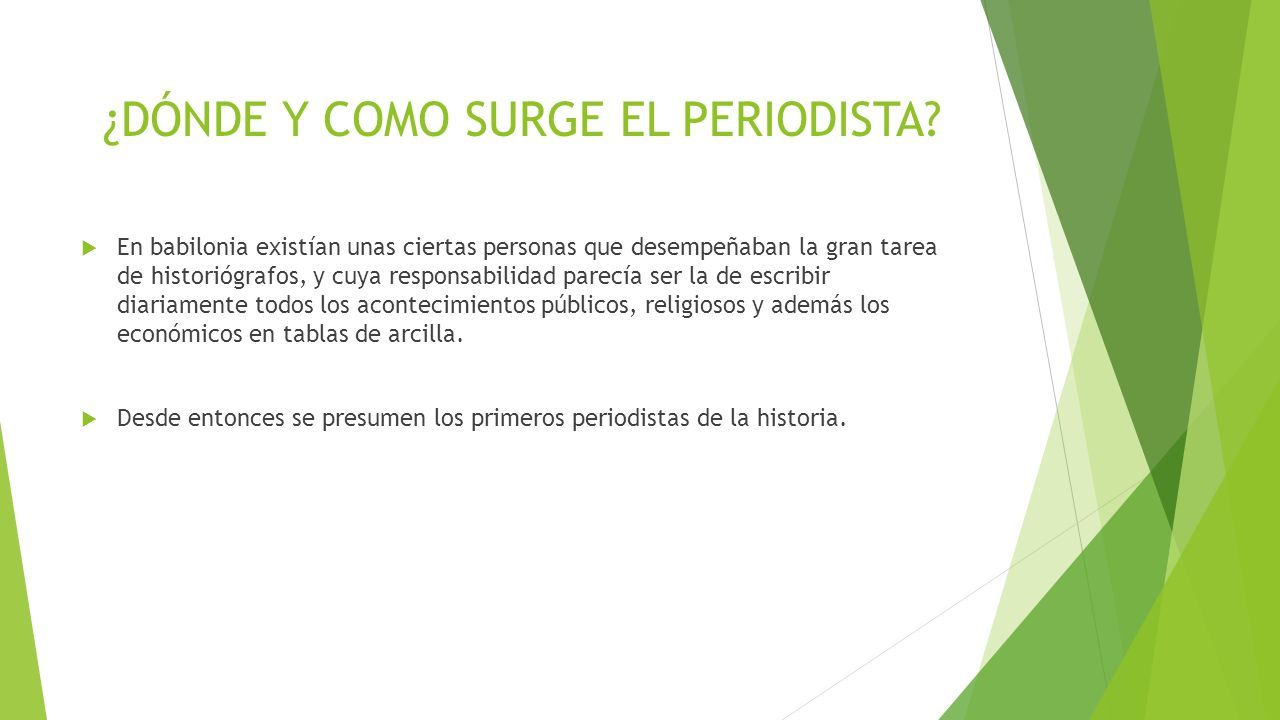 ¿DÓNDE Y COMO SURGE EL PERIODISTA?

En babilonia existían unas ciertas personas que desempeñaban la gran tarea de historiógrafos, y cuya responsabilidad parecía ser la de escribir diariamente todos los acontecimientos públicos, religiosos y además los económicos en tablas de arcilla.

Desde entonces se presumen los primeros periodistas de la historia.